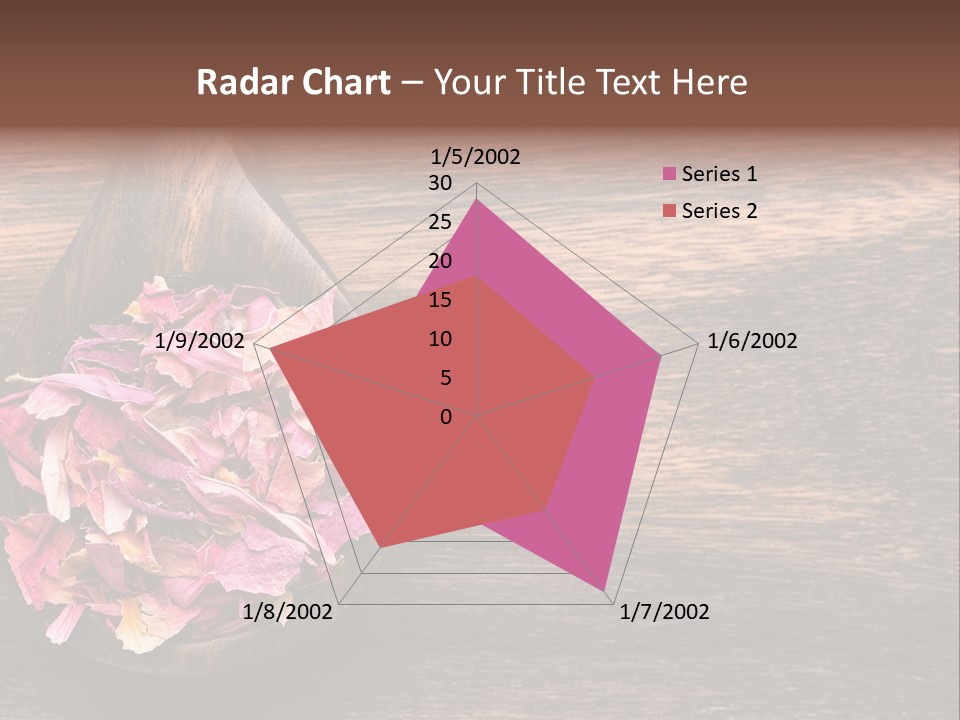 Radar Chart – Your Title Text Here

1/5/2002
30
25
20
15
10
5
0
1/6/2002
1/7/2002
1/8/2002
1/9/2002

Series 1
Series 2